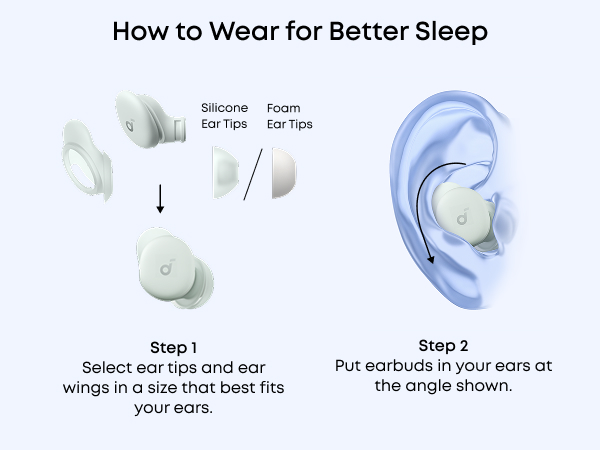 How to Wear for Better Sleep

Silicone Ear Tips

Foam Ear Tips

Step 1
Select ear tips and ear wings in a size that best fits your ears.

Step 2
Put earbuds in your ears at the angle shown.